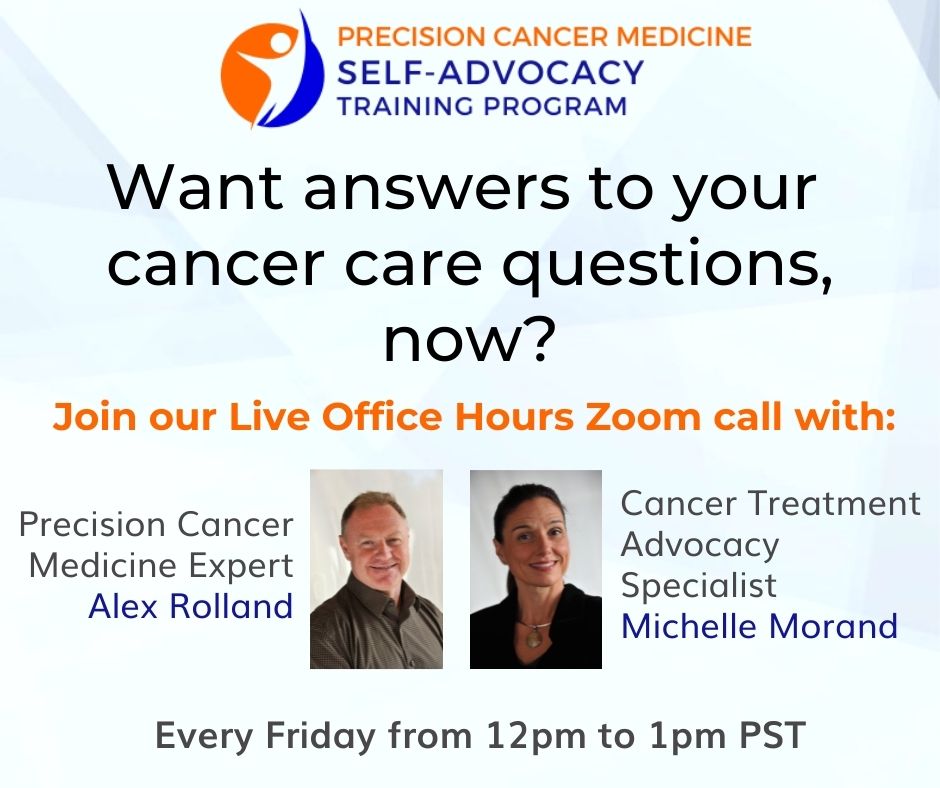 PRECISION CANCER MEDICINE
SELF-ADVOCACY
TRAINING PROGRAM

Want answers to your cancer care questions, now?

Join our Live Office Hours Zoom call with:

Precision Cancer Medicine Expert
Alex Rolland

Cancer Treatment Advocacy Specialist
Michelle Morand

Every Friday from 12pm to 1pm PST